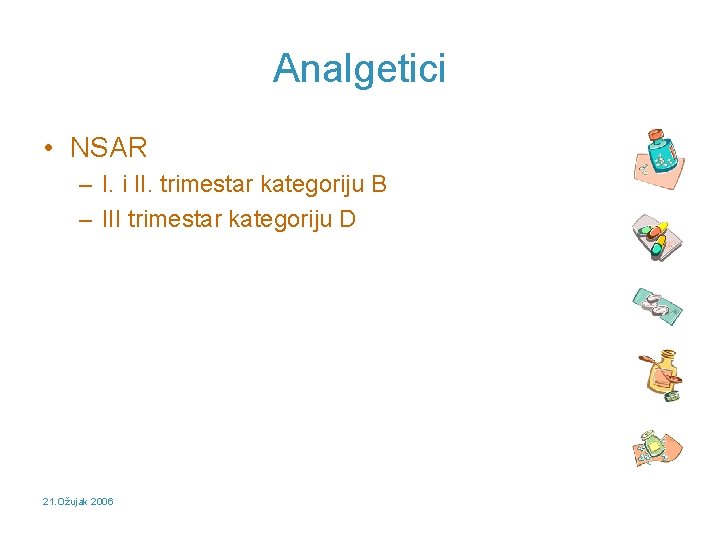 Analgetici

• NSAR
– I. i II. trimestar kategoriju B
– III trimestar kategoriju D

21.Ožujak 2006